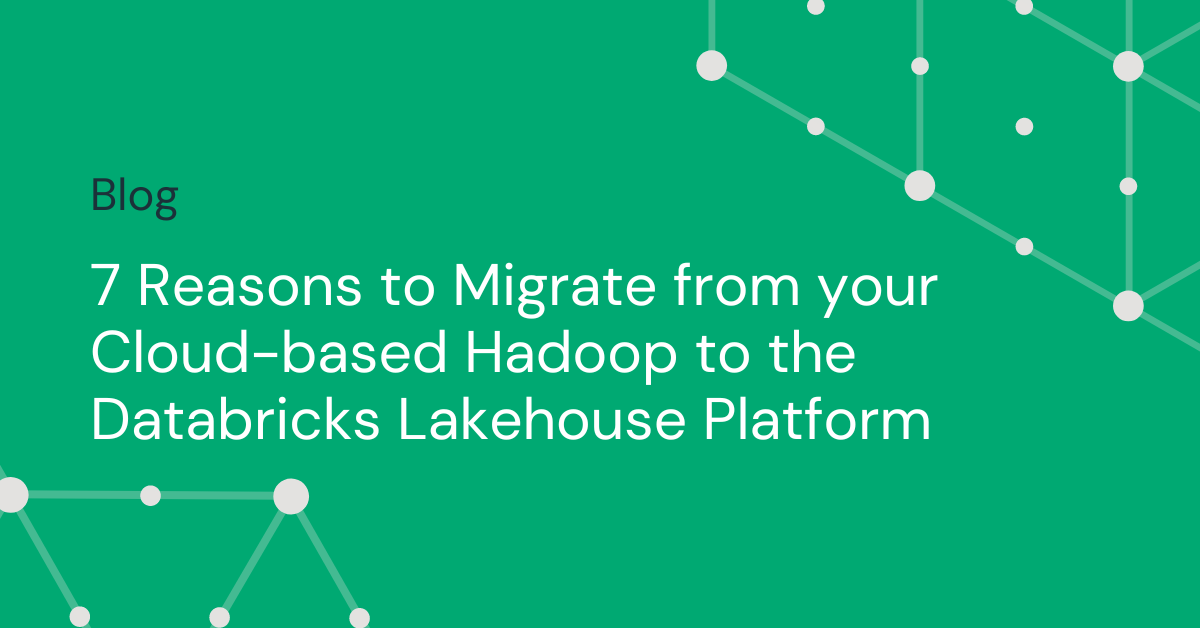 Blog

7 Reasons to Migrate from your Cloud-based Hadoop to the Databricks Lakehouse Platform